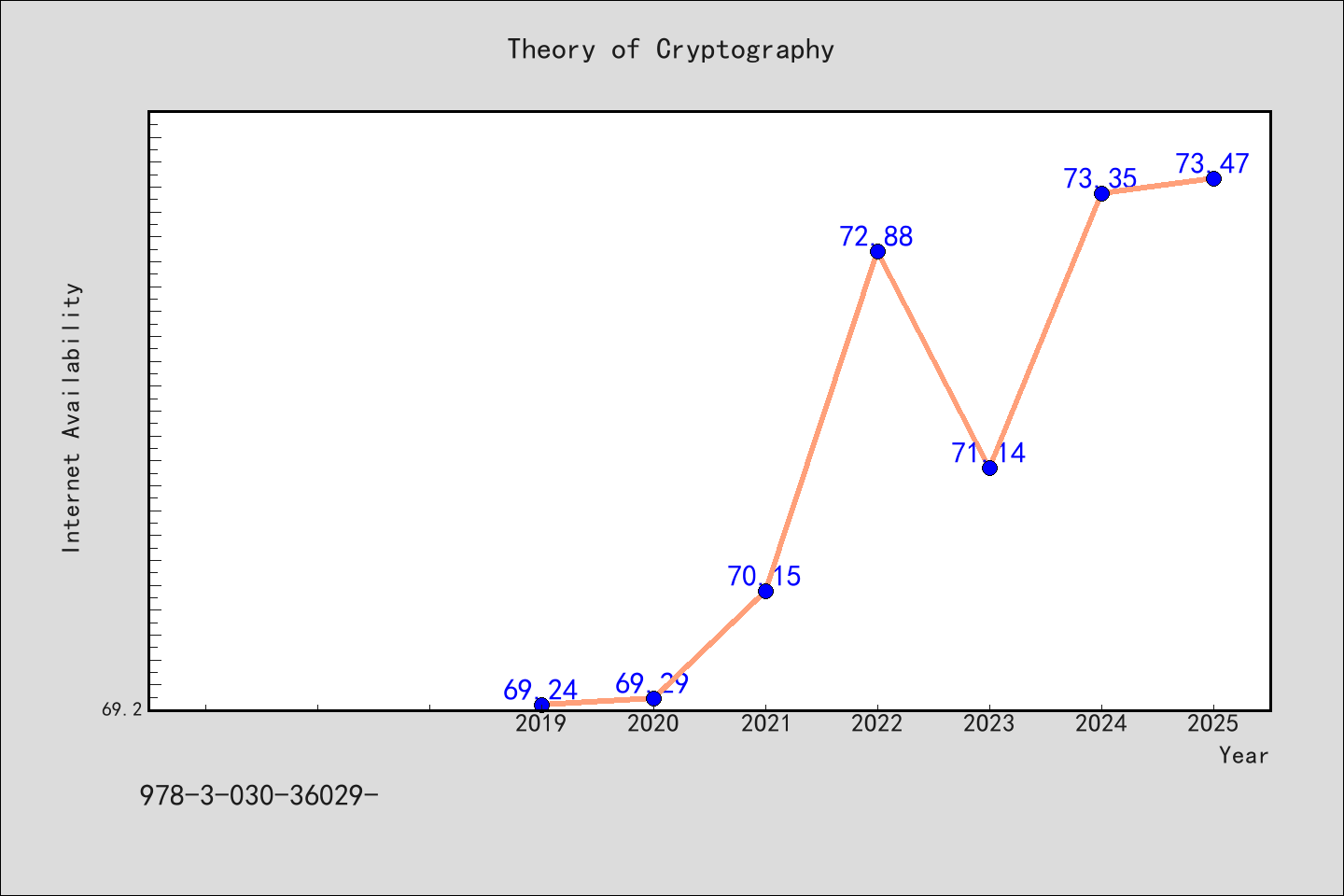 Theory of Cryptography

Internet Availability

69.2

69.24
69.29
70.15
72.88
71.14
73.35
73.47

2019
2020
2021
2022
2023
2024
2025

Year

978-3-030-36029-